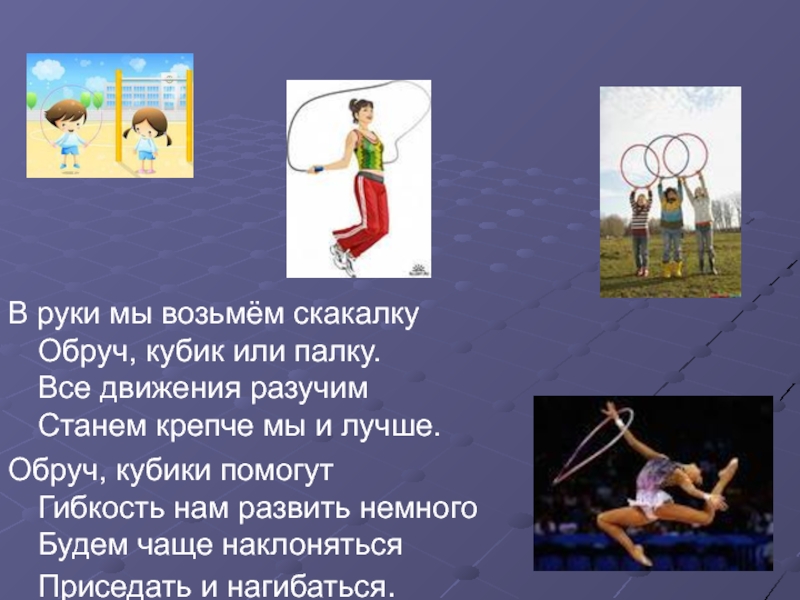 В руки мы возьмём скакалку
Обруч, кубик или палку.
Все движения разучим
Станем крепче мы и лучше.

Обруч, кубики помогут
Гибкость нам развить немного
Будем чаще наклоняться
Приседать и нагибаться.